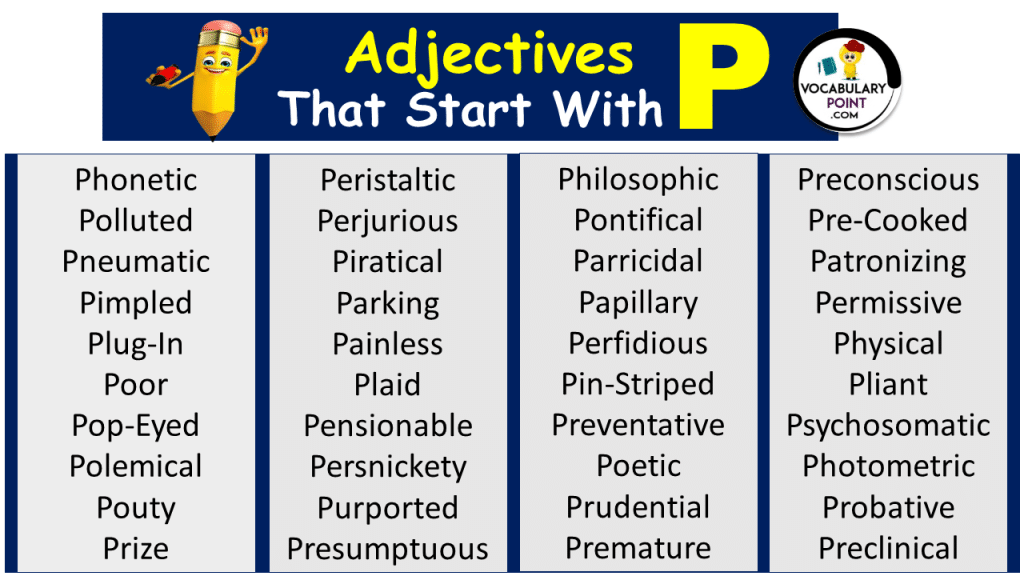 Adjectives That Start With P

VOCABULARY POINT .COM

Phonetic
Polluted
Pneumatic
Pimpled
Plug-In
Poor
Pop-Eyed
Polemical
Pouty
Prize

Peristaltic
Perjurious
Piratical
Parking
Painless
Plaid
Pensionable
Persnickety
Purported
Presumptuous

Philosophic
Pontifical
Parricidal
Papillary
Perfidious
Pin-Striped
Preventative
Poetic
Prudential
Premature

Preconscious
Pre-Cooked
Patronizing
Permissive
Physical
Pliant
Psychosomatic
Photometric
Probative
Preclinical